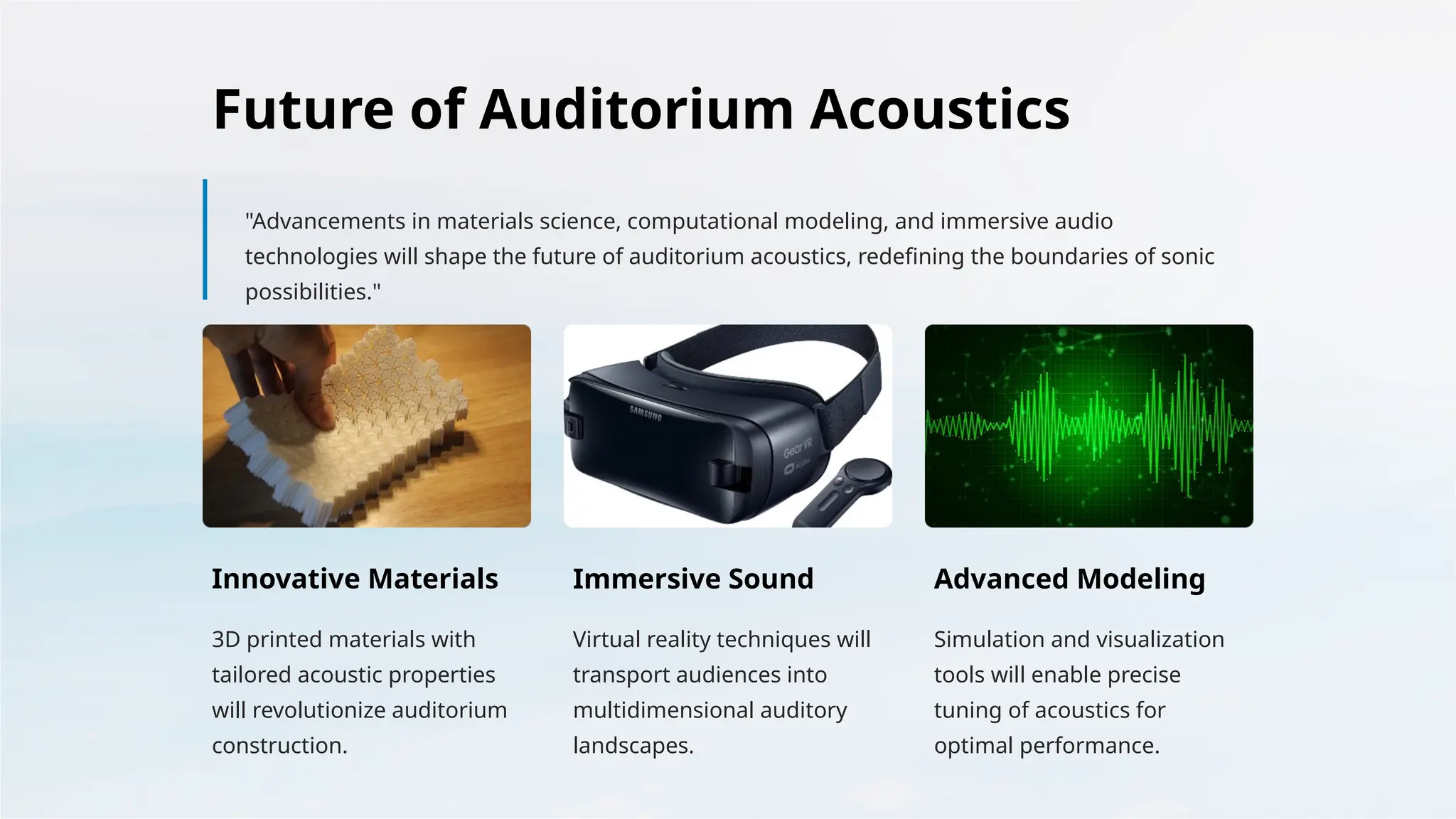 Future of Auditorium Acoustics

"Advancements in materials science, computational modeling, and immersive audio technologies will shape the future of auditorium acoustics, redefining the boundaries of sonic possibilities."

SAMSUNG

Gear VR oculus

Innovative Materials

3D printed materials with tailored acoustic properties will revolutionize auditorium construction.

Immersive Sound

Virtual reality techniques will transport audiences into multidimensional auditory landscapes.

Advanced Modeling

Simulation and visualization tools will enable precise tuning of acoustics for optimal performance.